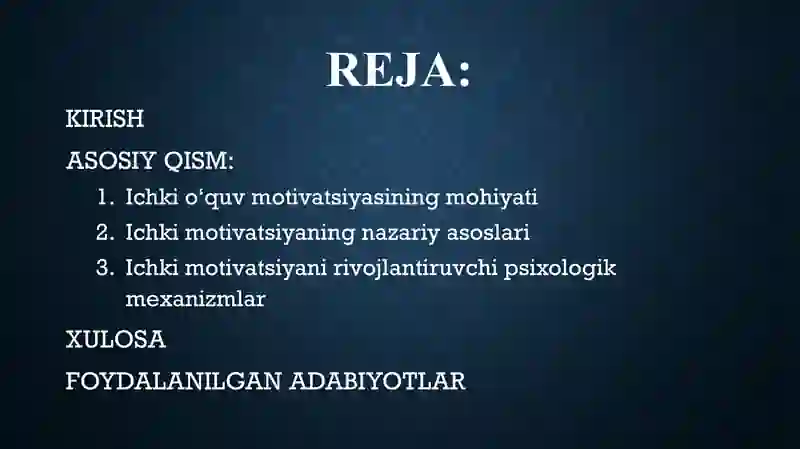 REJA:

KIRISH

ASOSIY QISM:

1. Ichki o‘quv motivatsiyasining mohiyati
2. Ichki motivatsiyaning nazariy asoslari
3. Ichki motivatsiyani rivojlantiruvchi psixologik mexanizmlar

XULOSA

FOYDALANILGAN ADABIYOTLAR